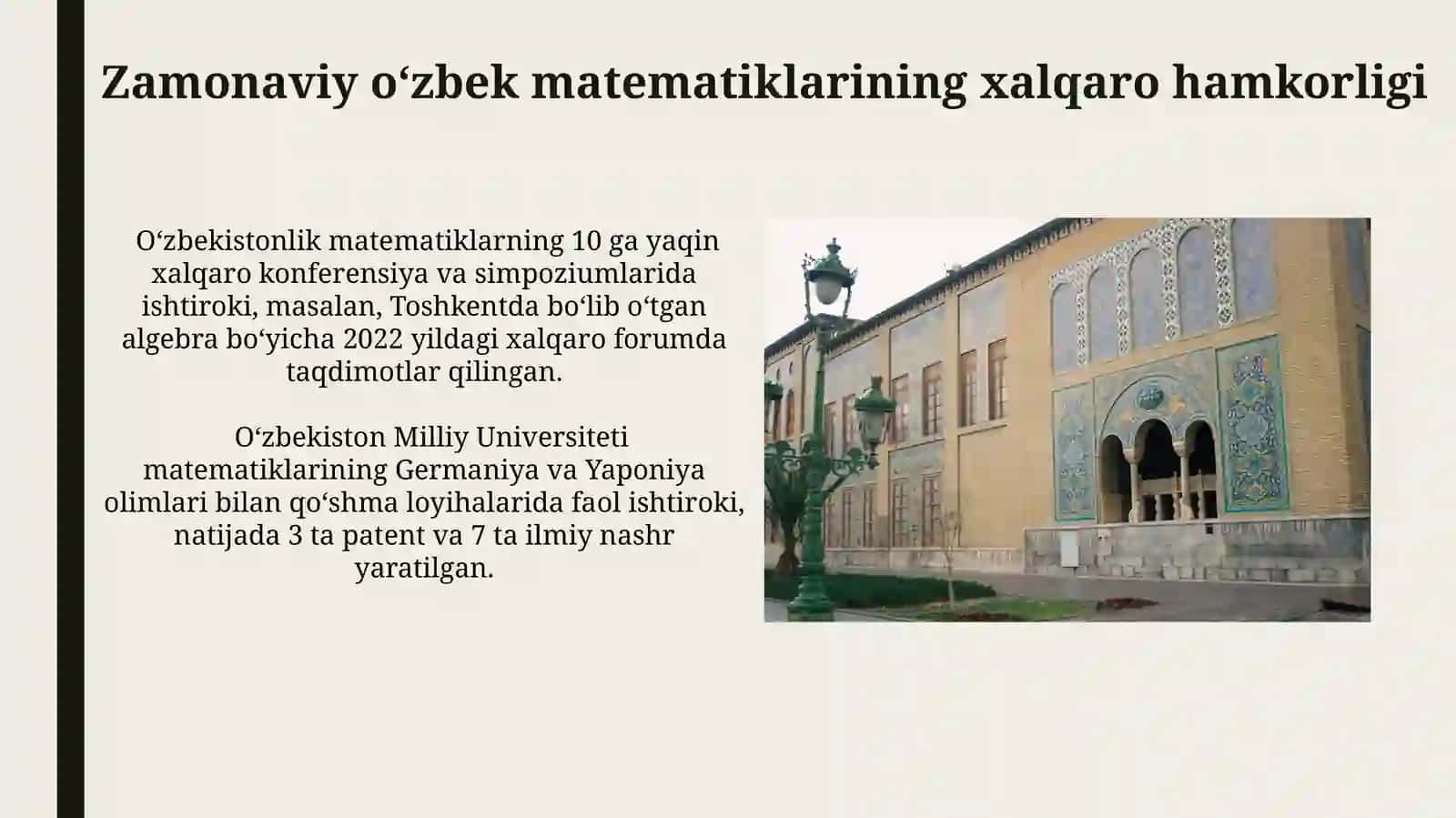 Zamonaviy o‘zbek matematiklarining xalqaro hamkorligi

O‘zbekistonlik matematiklarning 10 ga yaqin xalqaro konferensiya va simpoziumlarida ishtiroki, masalan, Toshkentda bo‘lib o‘tgan algebra bo‘yicha 2022 yildagi xalqaro forumda taqdimotlar qilingan.

O‘zbekiston Milliy Universiteti matematiklarining Germaniya va Yaponiya olimlari bilan qo‘shma loyihalarida faol ishtiroki, natijada 3 ta patent va 7 ta ilmiy nashr yaratilgan.